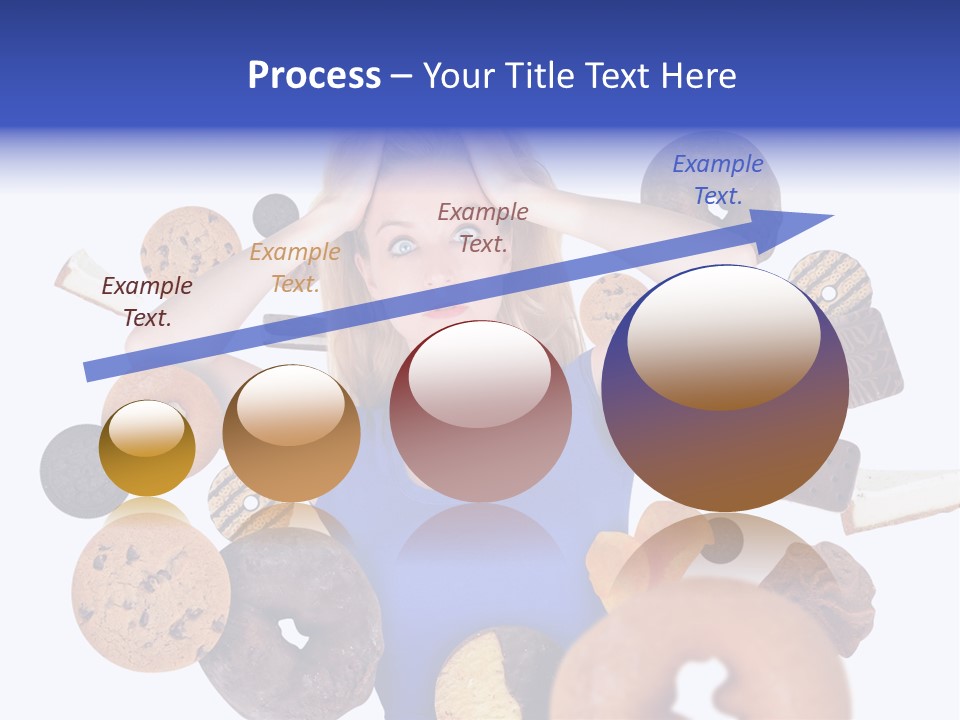 Process – Your Title Text Here

Example Text.

Example Text.

Example Text.

Example Text.